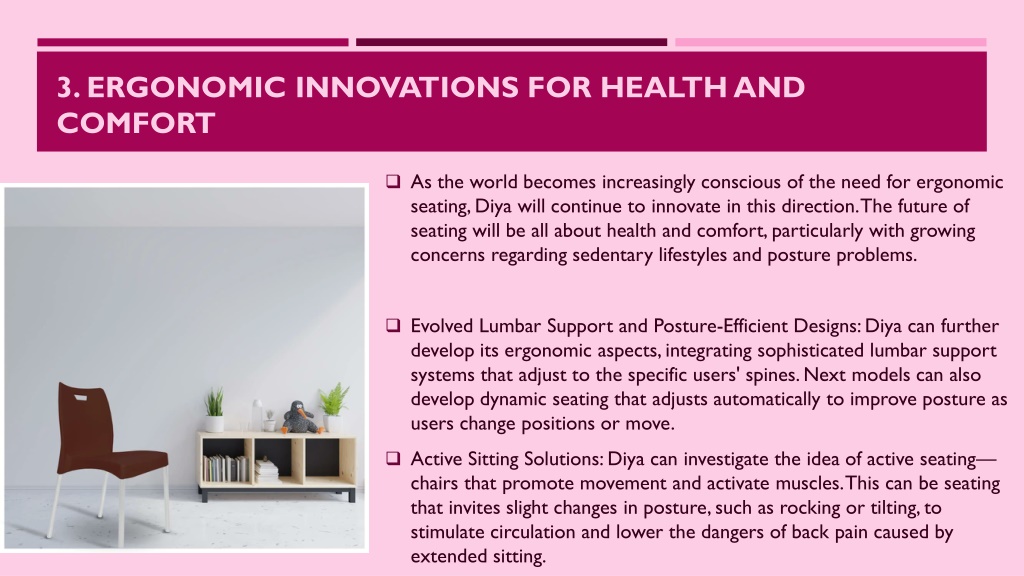 3. ERGONOMIC INNOVATIONS FOR HEALTH AND COMFORT

❑ As the world becomes increasingly conscious of the need for ergonomic seating, Diya will continue to innovate in this direction. The future of seating will be all about health and comfort, particularly with growing concerns regarding sedentary lifestyles and posture problems.

❑ Evolved Lumbar Support and Posture-Efficient Designs: Diya can further develop its ergonomic aspects, integrating sophisticated lumbar support systems that adjust to the specific users' spines. Next models can also develop dynamic seating that adjusts automatically to improve posture as users change positions or move.

❑ Active Sitting Solutions: Diya can investigate the idea of active seating—chairs that promote movement and activate muscles. This can be seating that invites slight changes in posture, such as rocking or tilting, to stimulate circulation and lower the dangers of back pain caused by extended sitting.